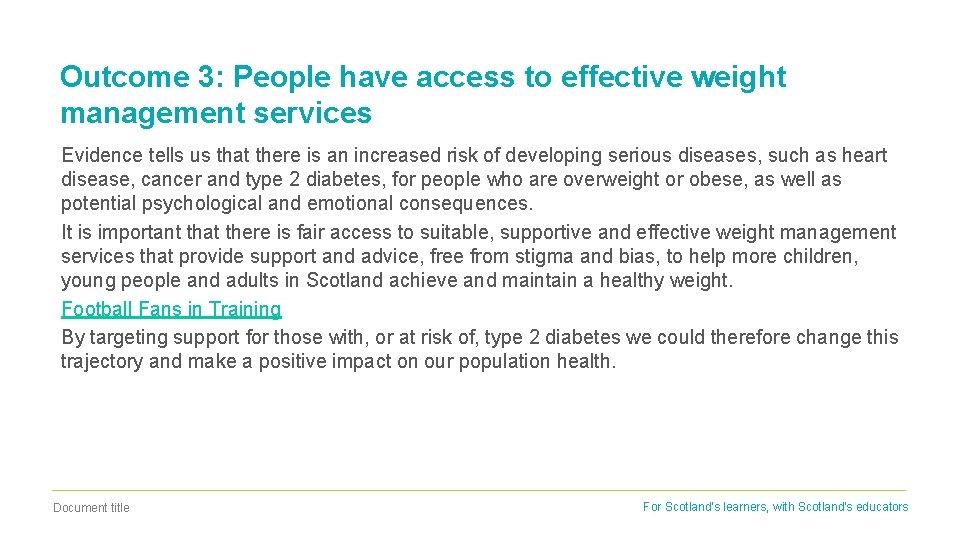 Outcome 3: People have access to effective weight management services

Evidence tells us that there is an increased risk of developing serious diseases, such as heart disease, cancer and type 2 diabetes, for people who are overweight or obese, as well as potential psychological and emotional consequences.

It is important that there is fair access to suitable, supportive and effective weight management services that provide support and advice, free from stigma and bias, to help more children, young people and adults in Scotland achieve and maintain a healthy weight.

Football Fans in Training

By targeting support for those with, or at risk of, type 2 diabetes we could therefore change this trajectory and make a positive impact on our population health.

Document title

For Scotland's learners, with Scotland's educators